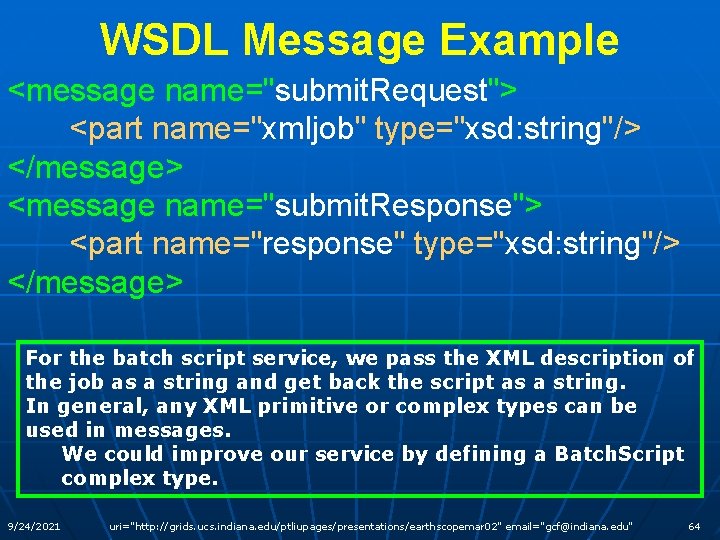 WSDL Message Example

<message name="submitRequest">
<part name="xmljob" type="xsd:string"/>
</message>
<message name="submitResponse">
<part name="response" type="xsd:string"/>
</message>

For the batch script service, we pass the XML description of the job as a string and get back the script as a string.
In general, any XML primitive or complex types can be used in messages.
We could improve our service by defining a BatchScript complex type.

9/24/2021 uri="http://grids.ucs.indiana.edu/ptliupages/presentations/earthscopemar02" email="gcf@indiana.edu" 64